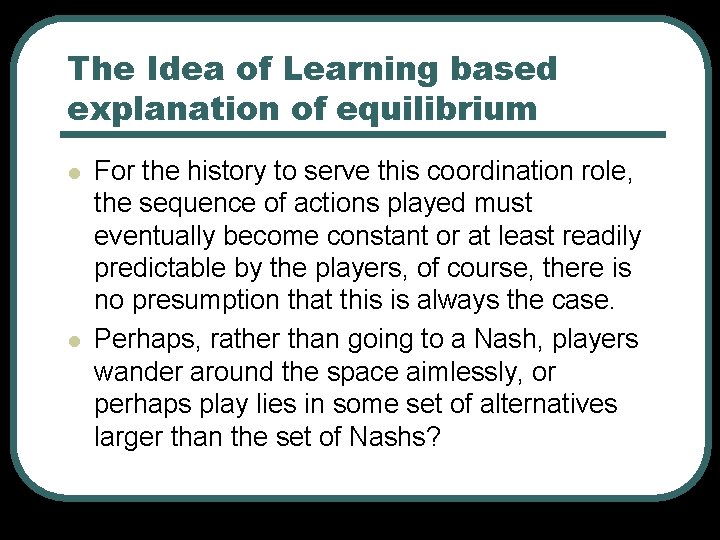 The Idea of Learning based explanation of equilibrium

- For the history to serve this coordination role, the sequence of actions played must eventually become constant or at least readily predictable by the players, of course, there is no presumption that this is always the case.
- Perhaps, rather than going to a Nash, players wander around the space aimlessly, or perhaps play lies in some set of alternatives larger than the set of Nashs?